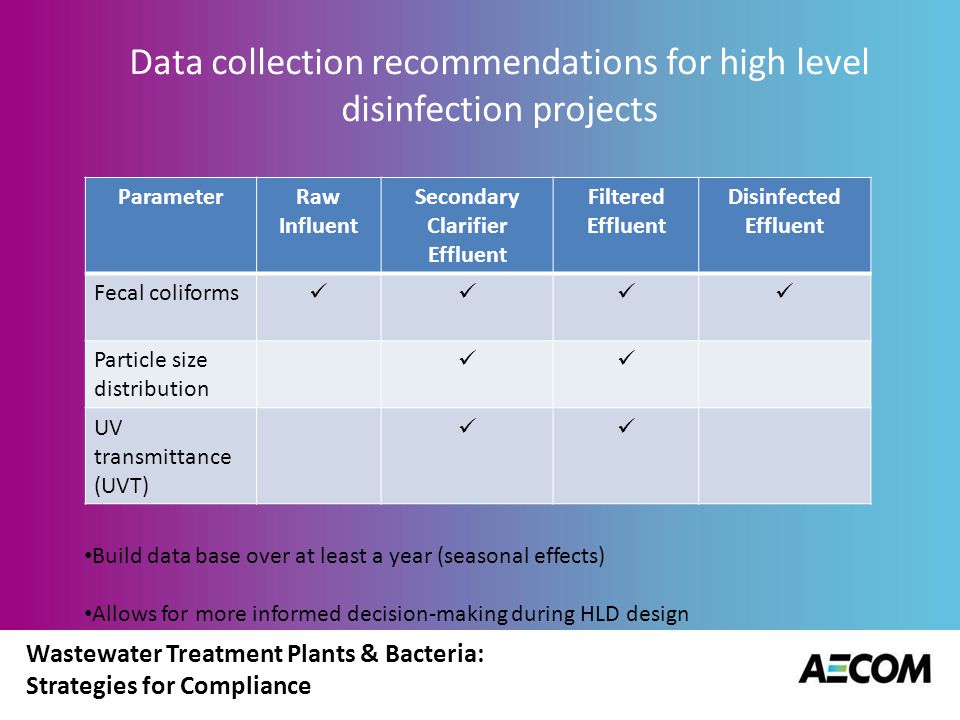 Data collection recommendations for high level disinfection projects

| Parameter | Raw Influent | Secondary Clarifier Effluent | Filtered Effluent | Disinfected Effluent |
|---|---|---|---|---|
| Fecal coliforms | ✓ | ✓ | ✓ | ✓ |
| Particle size distribution | | ✓ | ✓ | |
| UV transmittance (UVT) | | ✓ | ✓ | |

•Build data base over at least a year (seasonal effects)

•Allows for more informed decision-making during HLD design

Wastewater Treatment Plants & Bacteria: Strategies for Compliance

AECOM